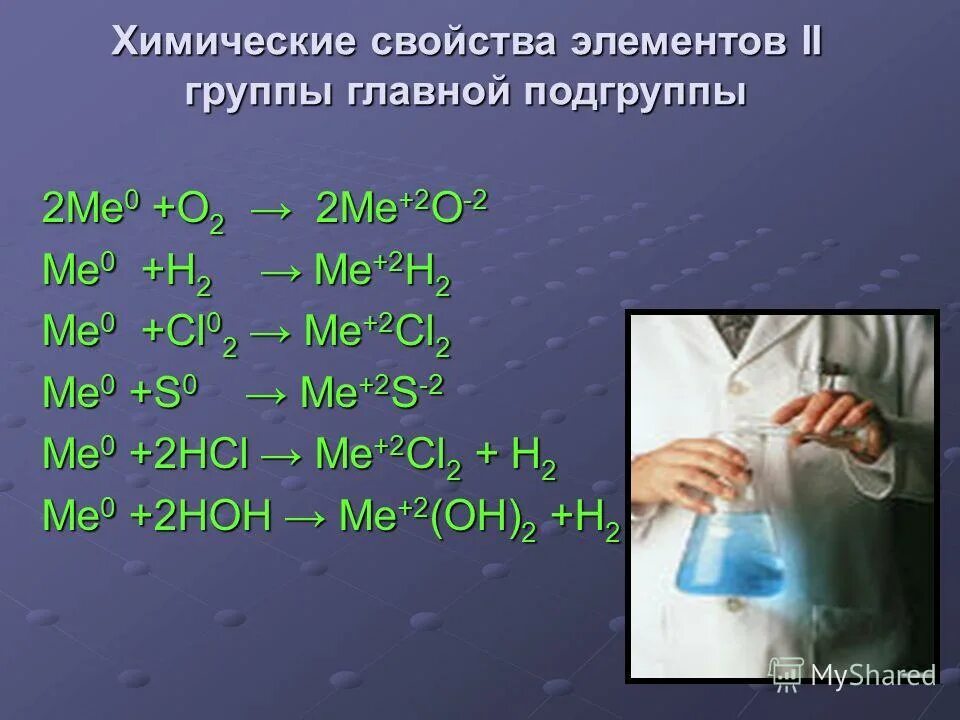 Химические свойства элементов II группы главной подгруппы

$2Me^0 + O_2 \rightarrow 2Me^{+2}O^{-2}$

$Me^0 + H_2 \rightarrow Me^{+2}H_2$

$Me^0 + Cl^0_2 \rightarrow Me^{+2}Cl_2$

$Me^0 + S^0 \rightarrow Me^{+2}S^{-2}$

$Me^0 + 2HCl \rightarrow Me^{+2}Cl_2 + H_2$

$Me^0 + 2HOH \rightarrow Me^{+2}(OH)_2 + H_2$

MyShared